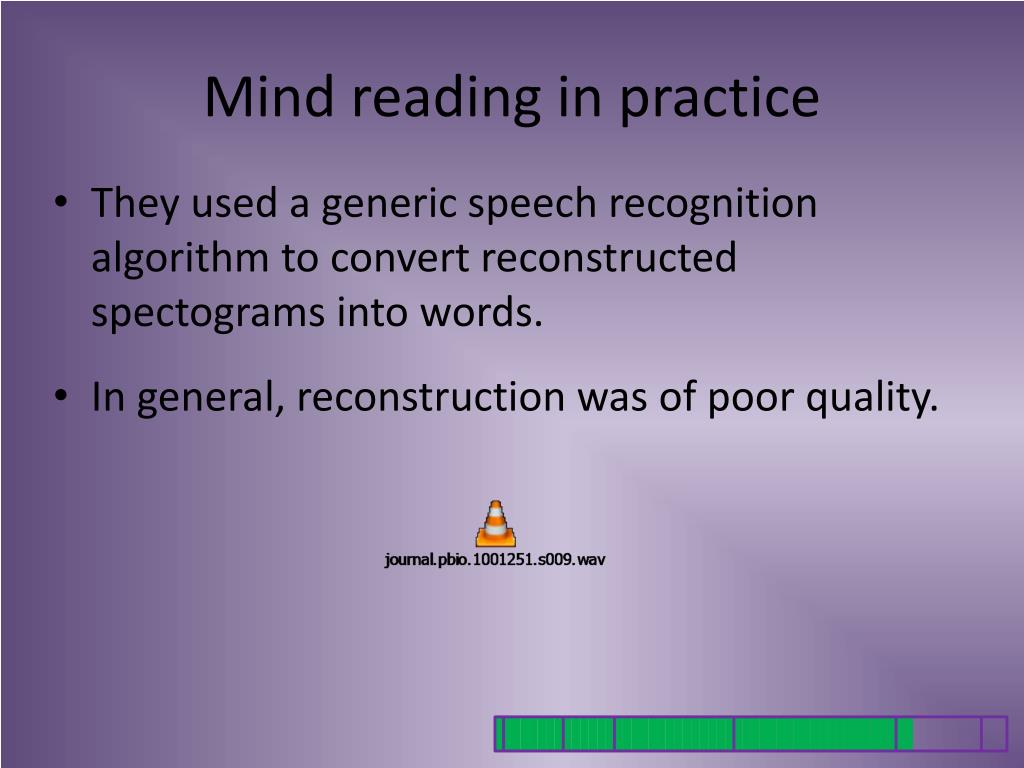 Mind reading in practice

• They used a generic speech recognition algorithm to convert reconstructed spectograms into words.

• In general, reconstruction was of poor quality.

journal.pbio.1001251.s009.wav